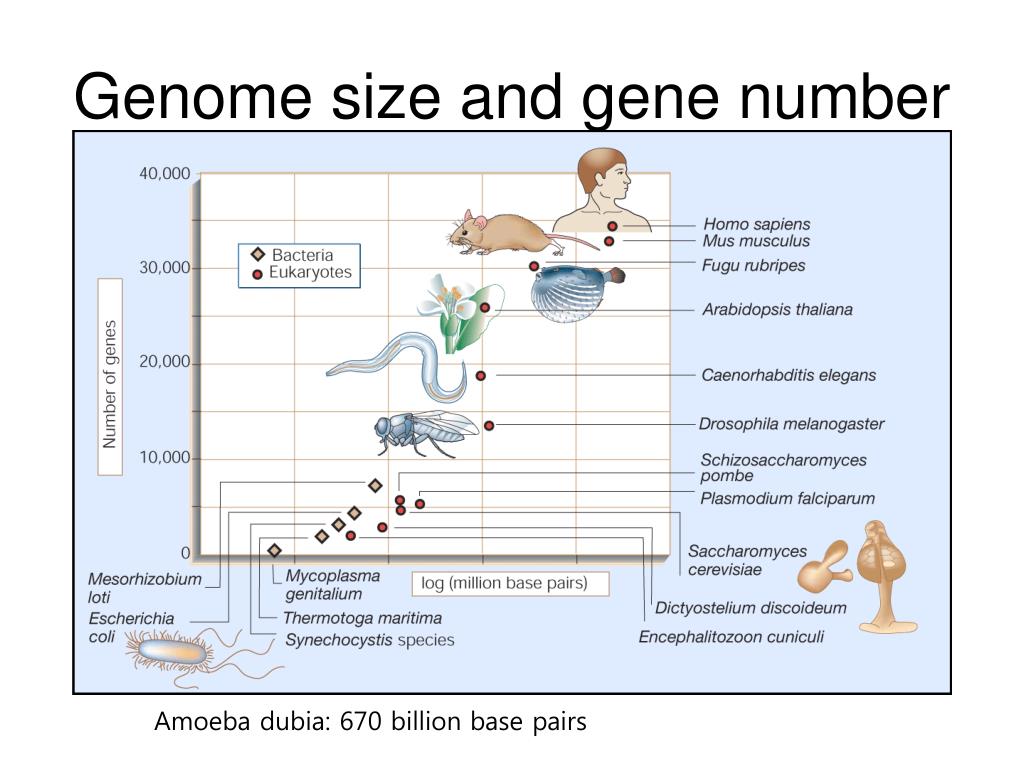 Genome size and gene number

40,000
30,000
20,000
10,000
0

Number of genes

Bacteria
Eukaryotes

Homo sapiens
Mus musculus
Fugu rubripes
Arabidopsis thaliana
Caenorhabditis elegans
Drosophila melanogaster
Schizosaccharomyces pombe
Plasmodium falciparum
Saccharomyces cerevisiae
Dictyostelium discoideum
Encephalitozoon cuniculi

Mesorhizobium loti
Escherichia coli
Mycoplasma genitalium
Thermotoga maritima
Synechocystis species

log (million base pairs)

Amoeba dubia: 670 billion base pairs